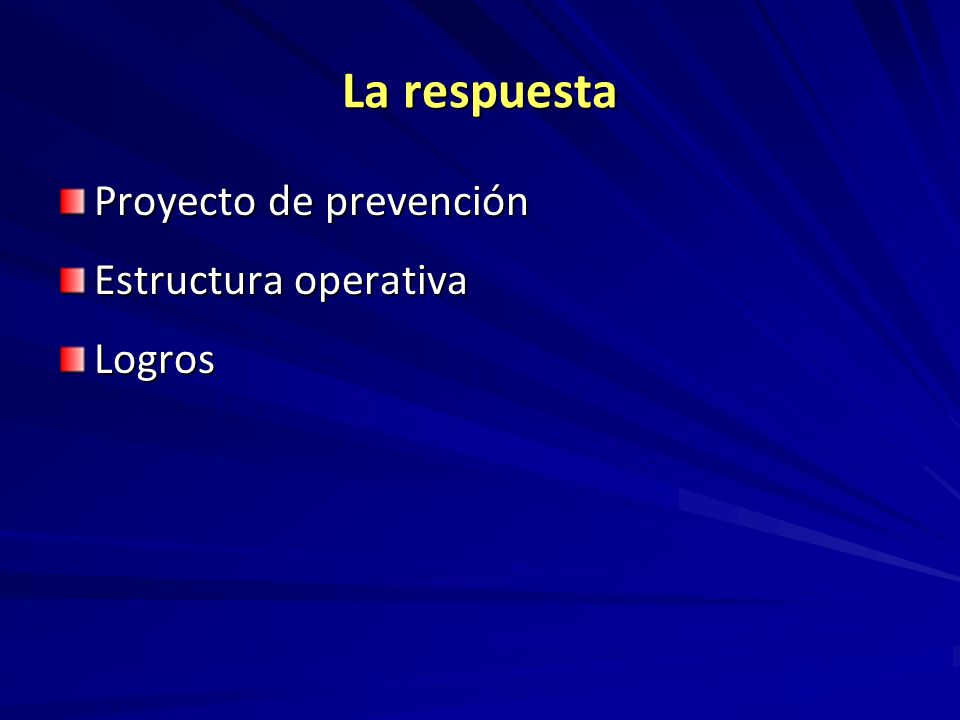 La respuesta

Proyecto de prevención

Estructura operativa

Logros